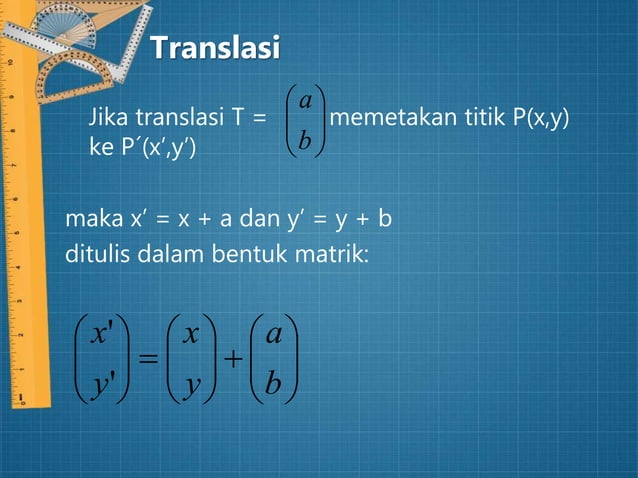 Translasi

Jika translasi T = $\begin{pmatrix} a \\ b \end{pmatrix}$ memetakan titik P(x,y) ke P´(x′,y′)

maka x′ = x + a dan y′ = y + b
ditulis dalam bentuk matrik:

$\begin{pmatrix} x' \\ y' \end{pmatrix} = \begin{pmatrix} x \\ y \end{pmatrix} + \begin{pmatrix} a \\ b \end{pmatrix}$